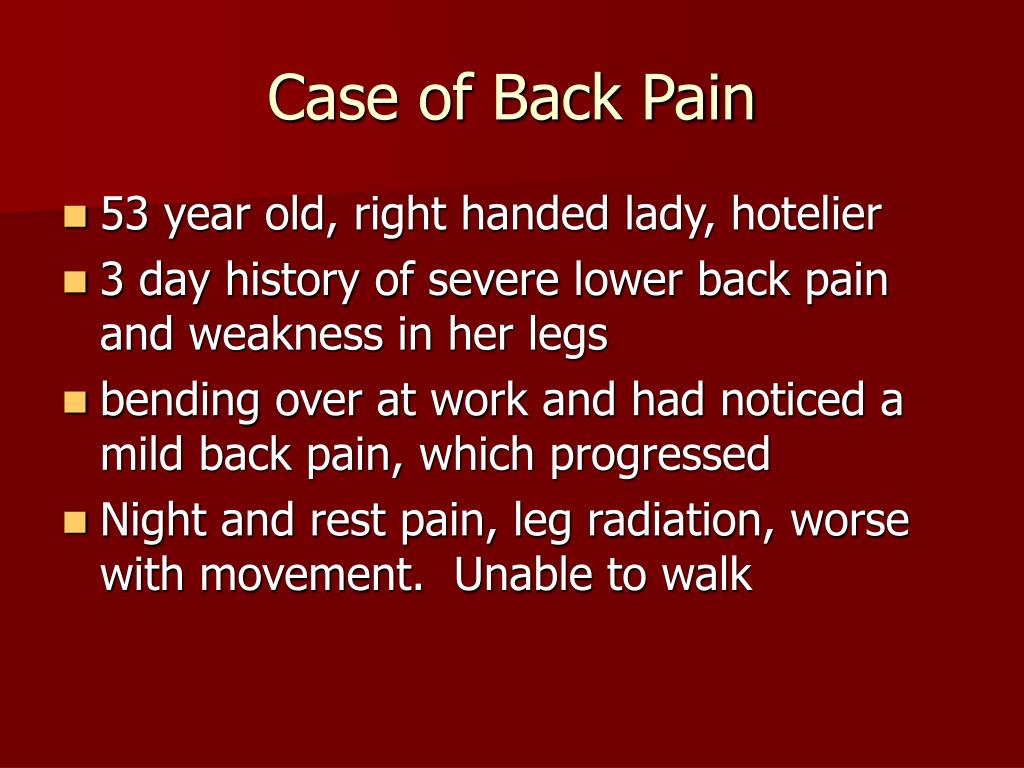 Case of Back Pain

- 53 year old, right handed lady, hotelier
- 3 day history of severe lower back pain and weakness in her legs
- bending over at work and had noticed a mild back pain, which progressed
- Night and rest pain, leg radiation, worse with movement.  Unable to walk